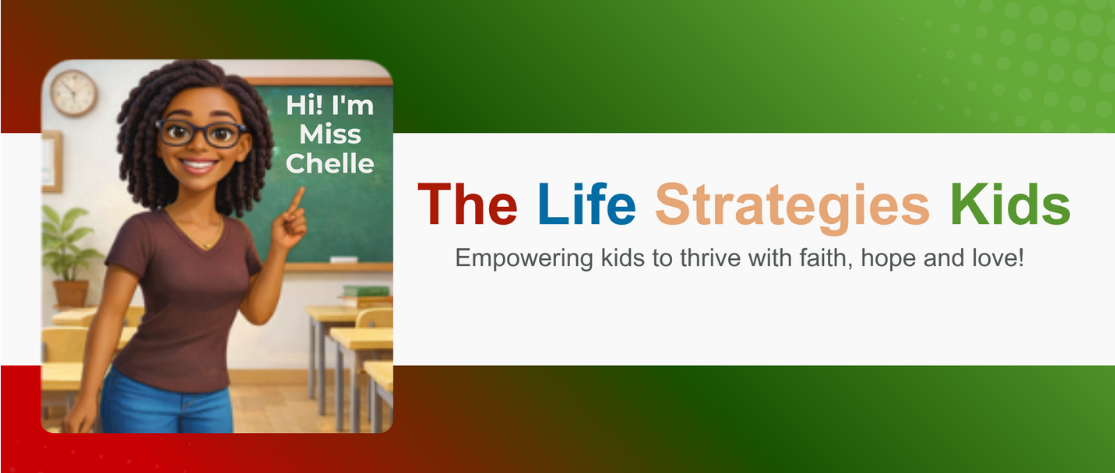 Hi! I'm Miss Chelle

The Life Strategies Kids

Empowering kids to thrive with faith, hope and love!